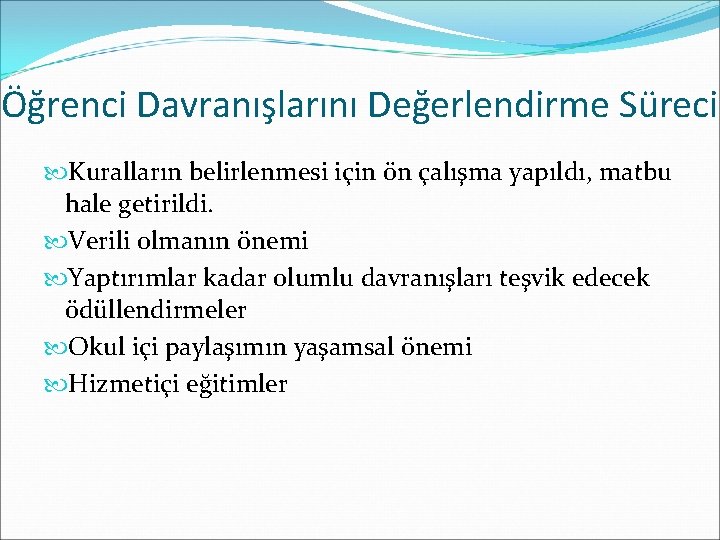 Öğrenci Davranışlarını Değerlendirme Süreci

Kuralların belirlenmesi için ön çalışma yapıldı, matbu hale getirildi.

Verili olmanın önemi

Yaptırımlar kadar olumlu davranışları teşvik edecek ödüllendirmeler

Okul içi paylaşımın yaşamsal önemi

Hizmetiçi eğitimler